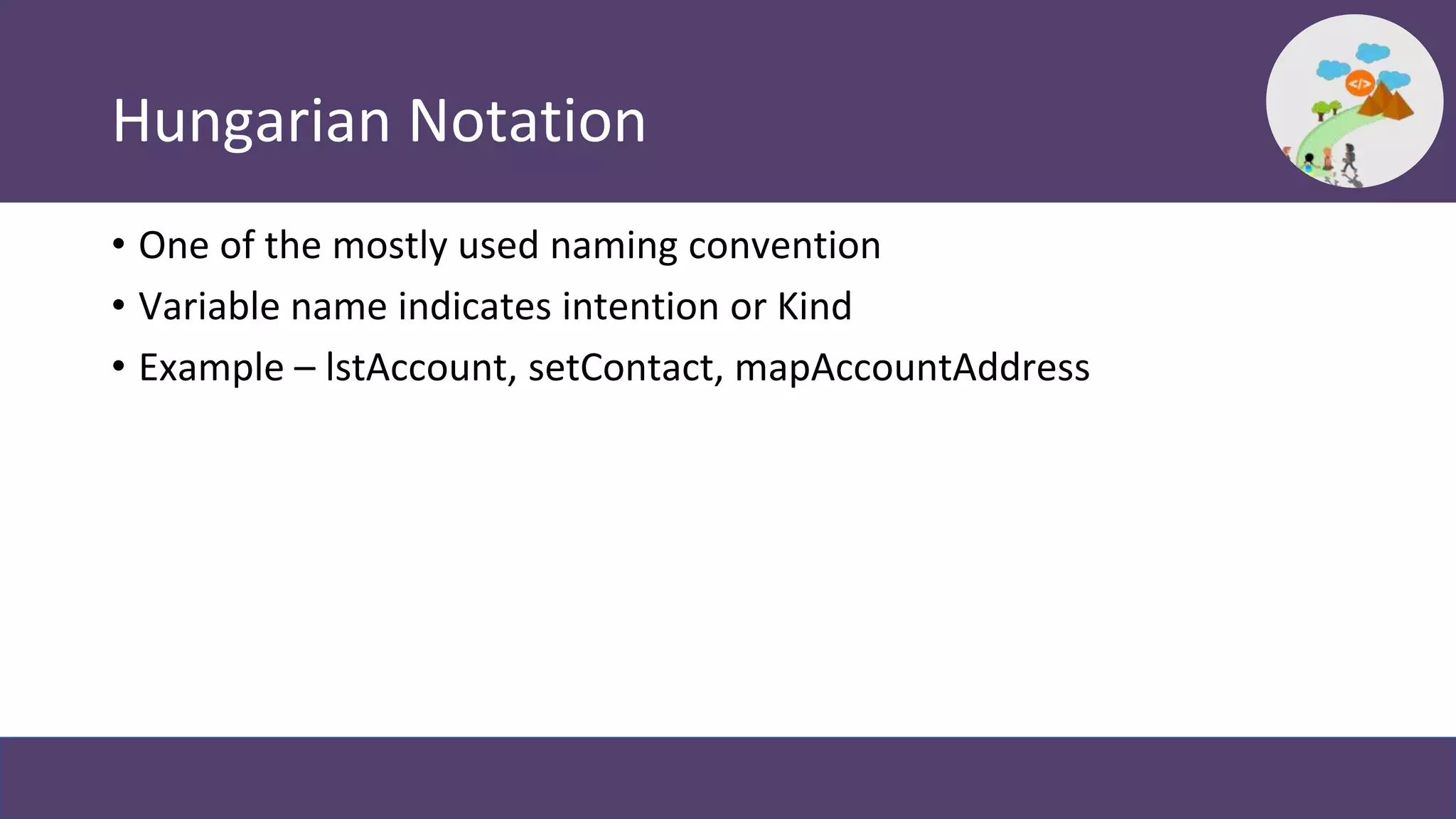 Hungarian Notation

</>

• One of the mostly used naming convention
• Variable name indicates intention or Kind
• Example – lstAccount, setContact, mapAccountAddress